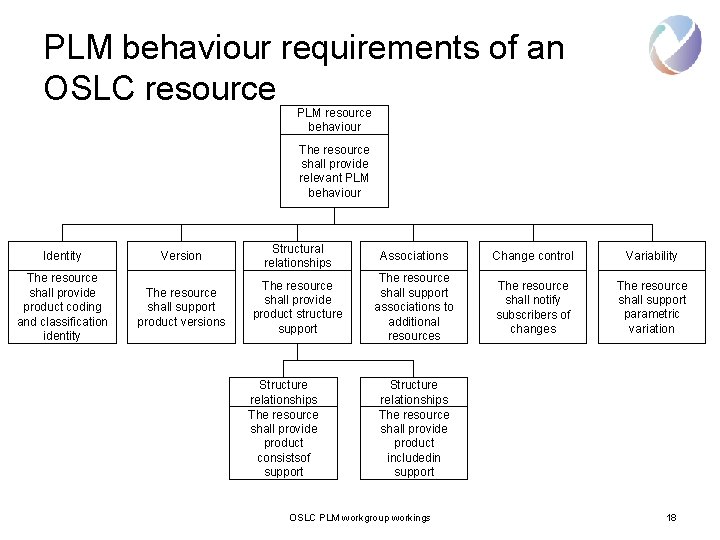 PLM behaviour requirements of an OSLC resource

PLM resource behaviour

The resource shall provide relevant PLM behaviour

Identity

The resource shall provide product coding and classification identity

Version

The resource shall support product versions

Structural relationships

The resource shall provide product structure support

Associations

The resource shall support associations to additional resources

Change control

The resource shall notify subscribers of changes

Variability

The resource shall support parametric variation

Structure relationships

The resource shall provide product consistsof support

Structure relationships

The resource shall provide product includedin support

OSLC PLM workgroup workings

18